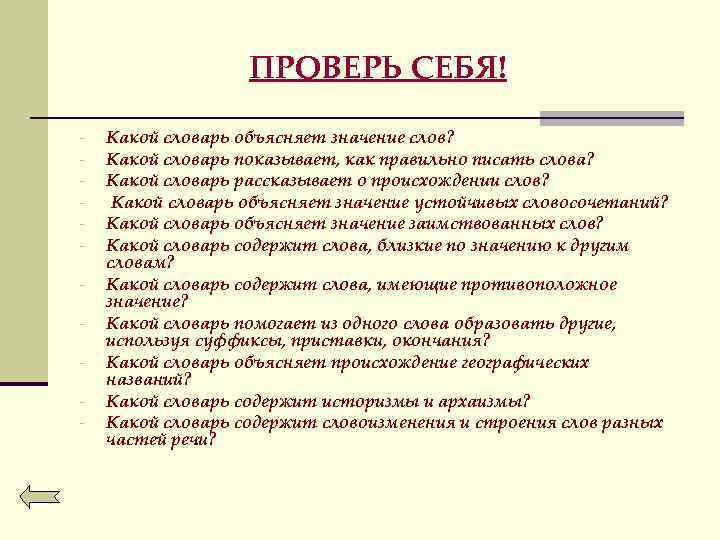 ПРОВЕРЬ СЕБЯ!

- Какой словарь объясняет значение слов?
- Какой словарь показывает, как правильно писать слова?
- Какой словарь рассказывает о происхождении слов?
- Какой словарь объясняет значение устойчивых словосочетаний?
- Какой словарь объясняет значение заимствованных слов?
- Какой словарь содержит слова, близкие по значению к другим словам?
- Какой словарь содержит слова, имеющие противоположное значение?
- Какой словарь помогает из одного слова образовать другие, используя суффиксы, приставки, окончания?
- Какой словарь объясняет происхождение географических названий?
- Какой словарь содержит историзмы и архаизмы?
- Какой словарь содержит словоизменения и строения слов разных частей речи?